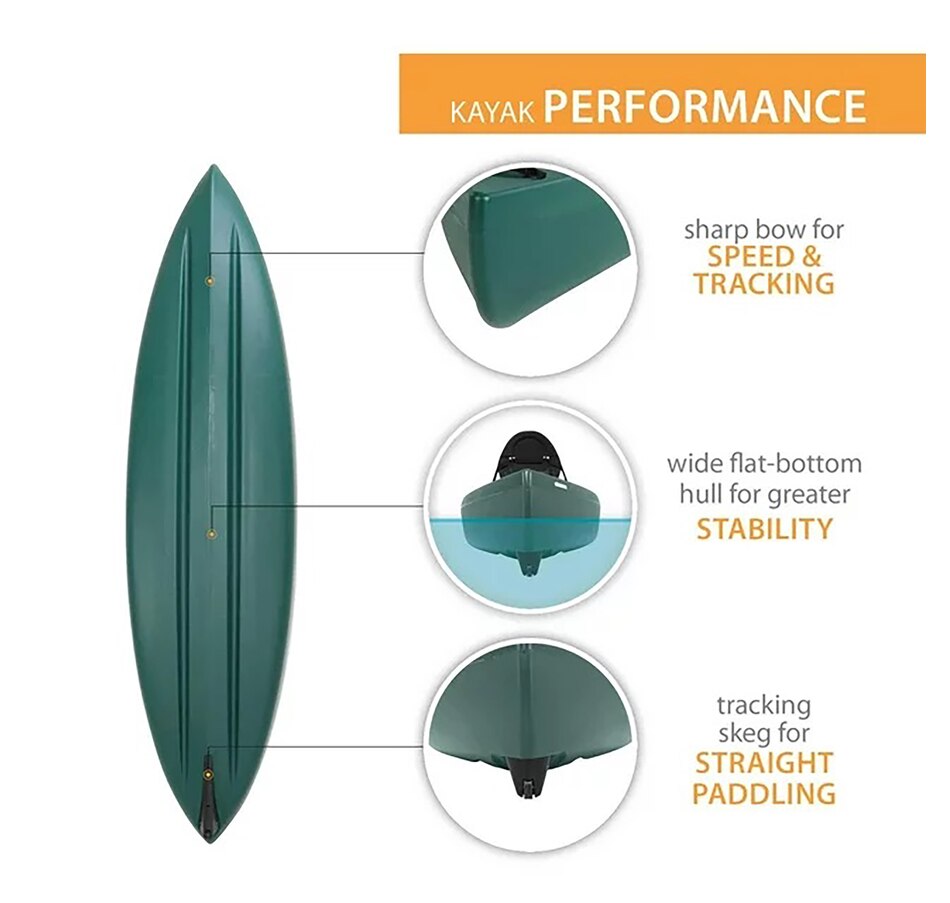 KAYAK PERFORMANCE

sharp bow for
SPEED &
TRACKING

wide flat-bottom
hull for greater
STABILITY

tracking
skeg for
STRAIGHT
PADDLING